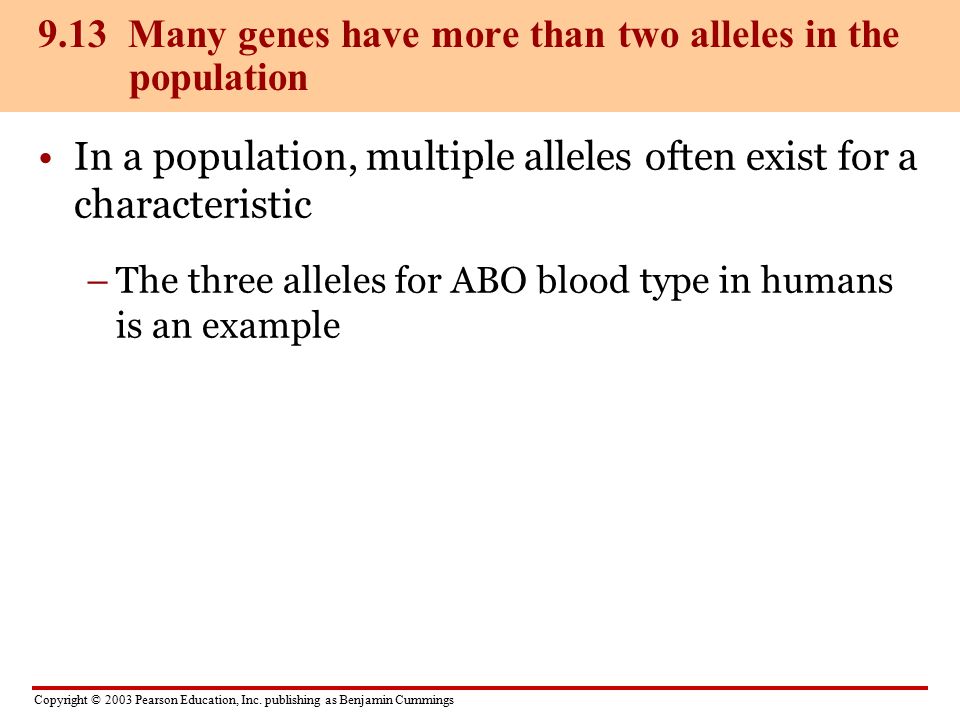 9.13 Many genes have more than two alleles in the population

• In a population, multiple alleles often exist for a characteristic

– The three alleles for ABO blood type in humans is an example

Copyright © 2003 Pearson Education, Inc. publishing as Benjamin Cummings